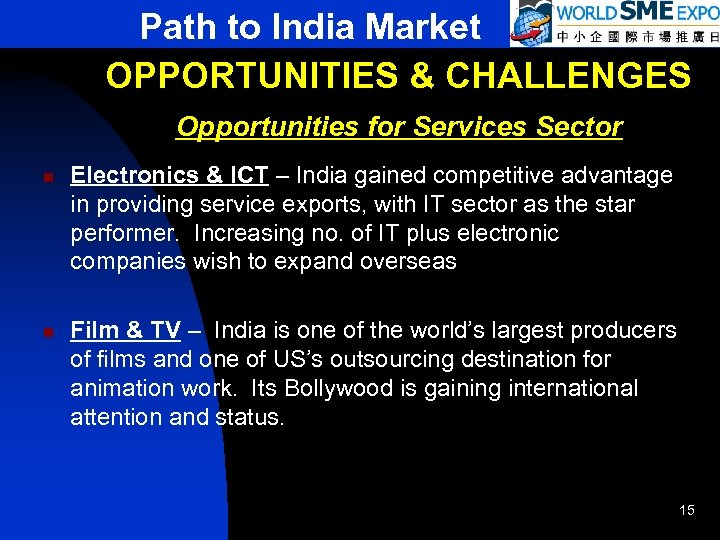 Path to India Market

WORLD SME EXPO
中小企國際市場推廣日

OPPORTUNITIES & CHALLENGES

Opportunities for Services Sector

Electronics & ICT – India gained competitive advantage in providing service exports, with IT sector as the star performer. Increasing no. of IT plus electronic companies wish to expand overseas

Film & TV – India is one of the world's largest producers of films and one of US's outsourcing destination for animation work. Its Bollywood is gaining international attention and status.

15